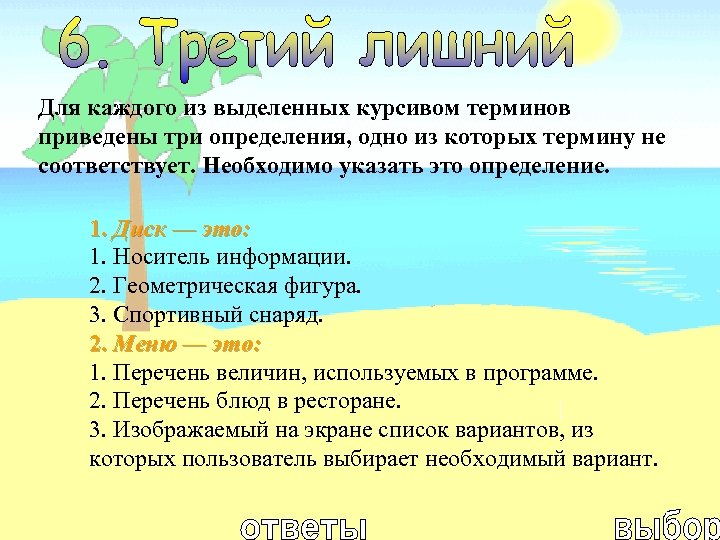 6. Третий лишний

Для каждого из выделенных курсивом терминов приведены три определения, одно из которых термину не соответствует. Необходимо указать это определение.

1. Диск — это:
1. Носитель информации.
2. Геометрическая фигура.
3. Спортивный снаряд.
2. Меню — это:
1. Перечень величин, используемых в программе.
2. Перечень блюд в ресторане.
3. Изображаемый на экране список вариантов, из которых пользователь выбирает необходимый вариант.

ответы

выбор